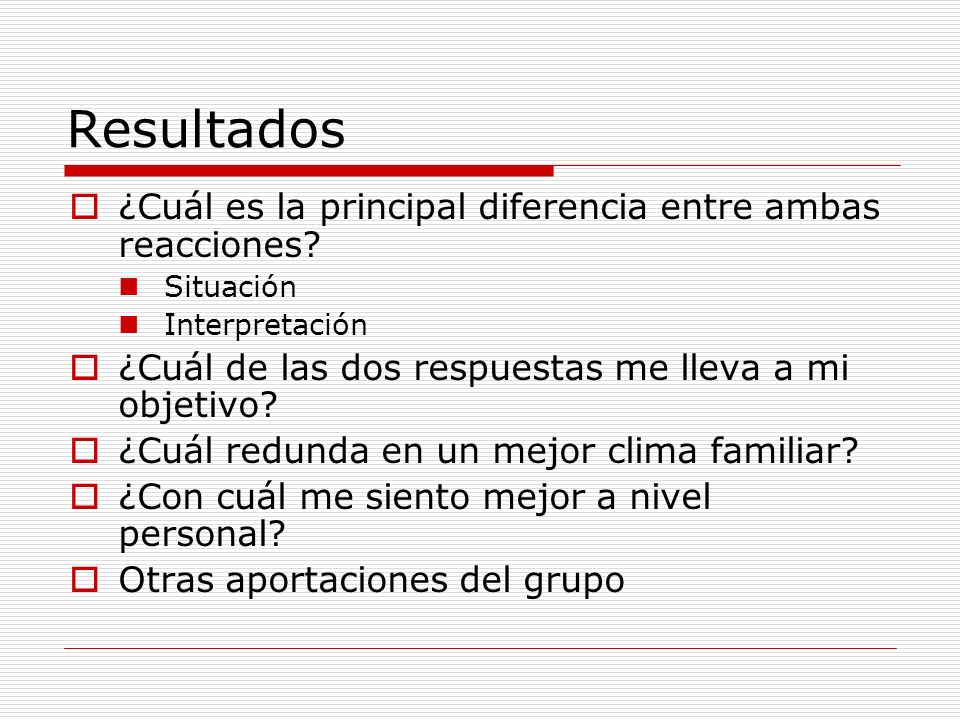 Resultados

¿Cuál es la principal diferencia entre ambas reacciones?

Situación

Interpretación

¿Cuál de las dos respuestas me lleva a mi objetivo?

¿Cuál redunda en un mejor clima familiar?

¿Con cuál me siento mejor a nivel personal?

Otras aportaciones del grupo